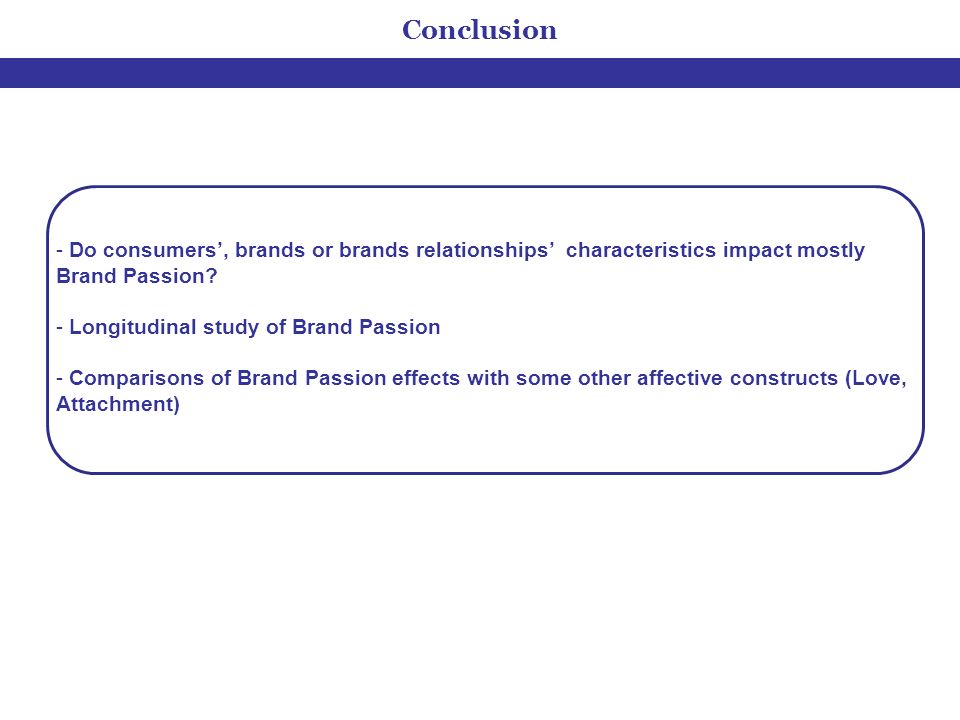 Conclusion

- Do consumers’, brands or brands relationships’  characteristics impact mostly Brand Passion?

- Longitudinal study of Brand Passion

- Comparisons of Brand Passion effects with some other affective constructs (Love, Attachment)